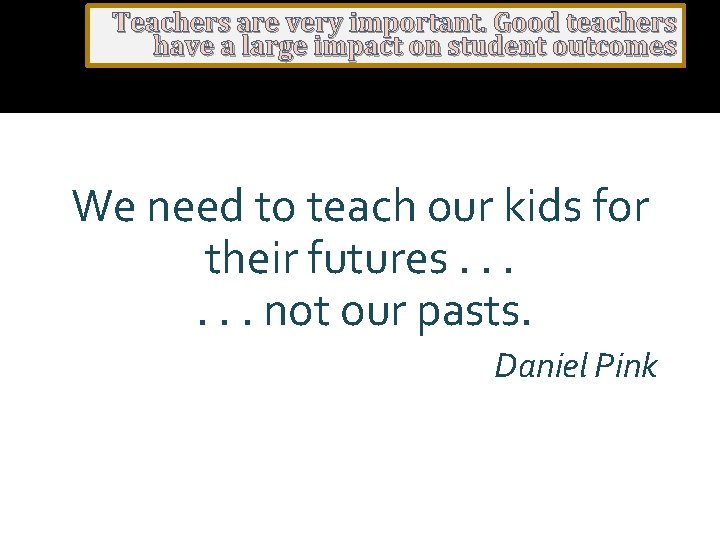 Teachers are very important. Good teachers have a large impact on student outcomes

We need to teach our kids for their futures . . .
. . . not our pasts.

Daniel Pink